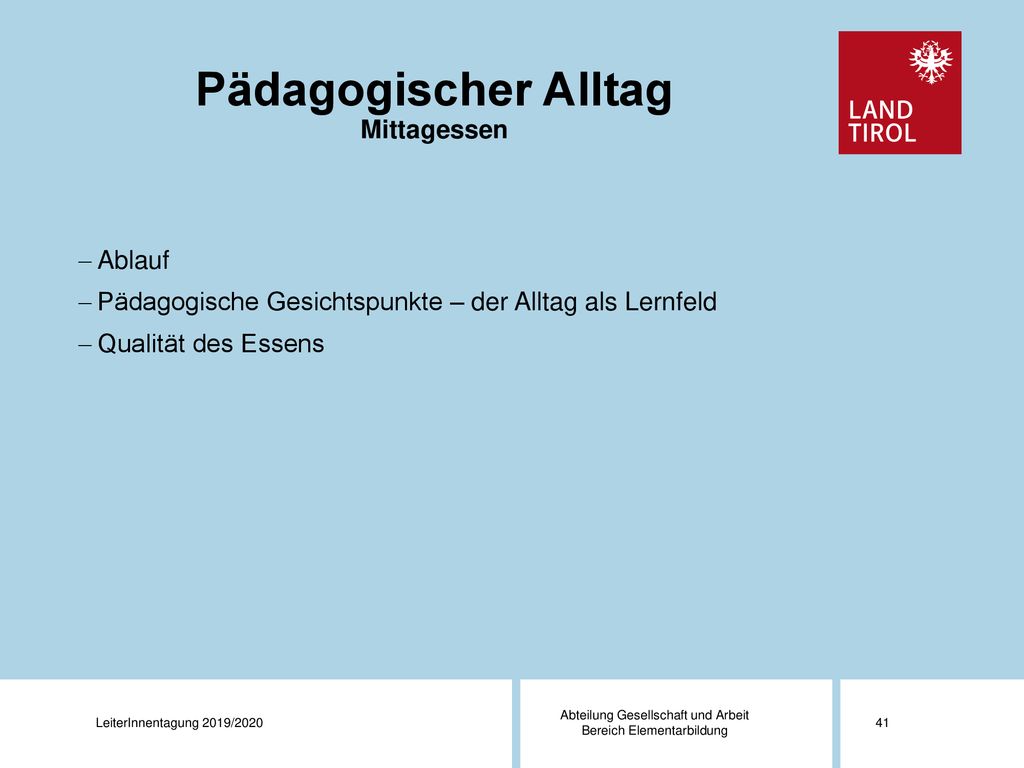 Pädagogischer Alltag
Mittagessen

LAND
TIROL

– Ablauf
– Pädagogische Gesichtspunkte – der Alltag als Lernfeld
– Qualität des Essens

LeiterInnentagung 2019/2020

Abteilung Gesellschaft und Arbeit
Bereich Elementarbildung

41